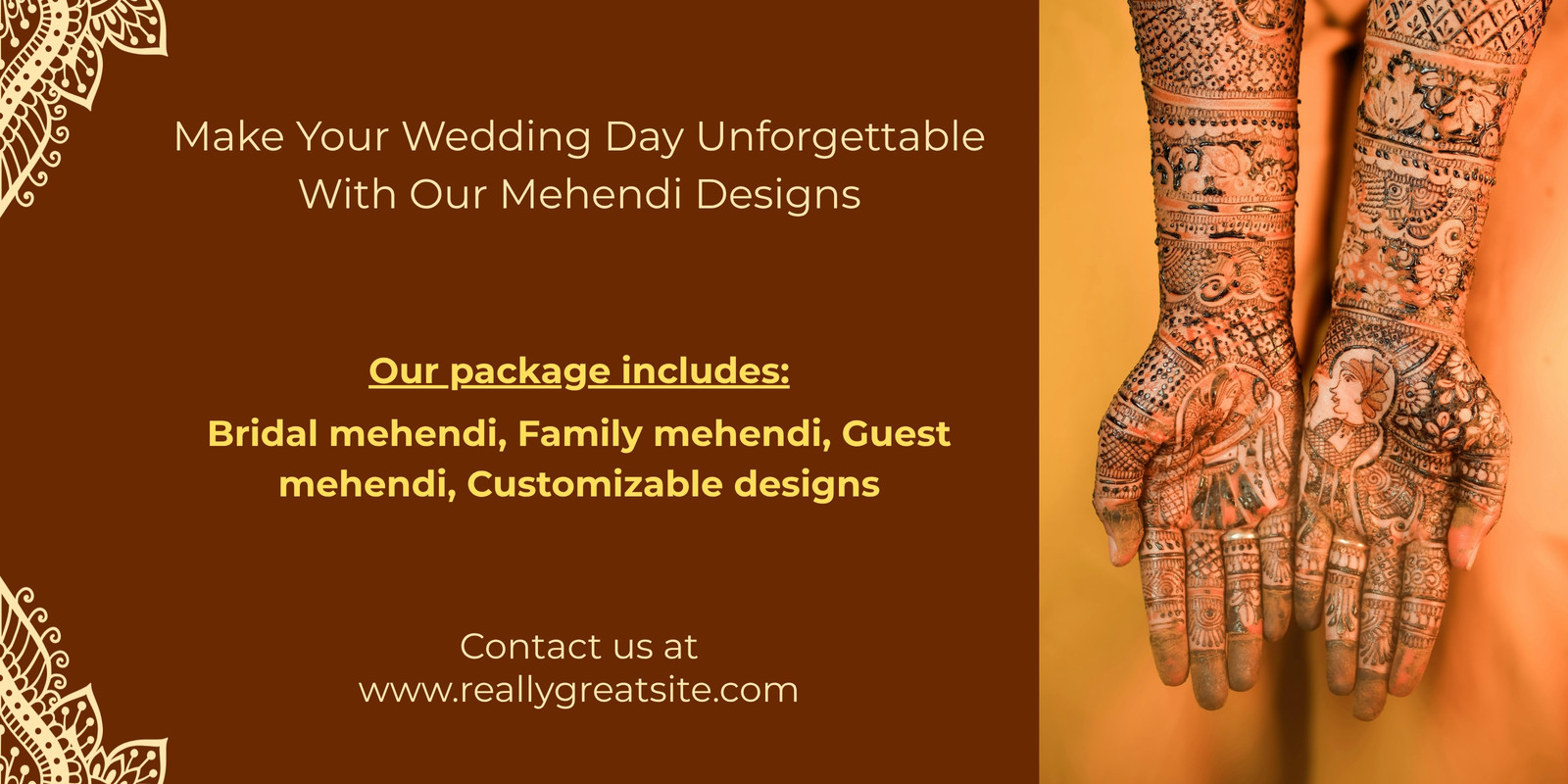 Make Your Wedding Day Unforgettable With Our Mehendi Designs

Our package includes:

Bridal mehendi, Family mehendi, Guest mehendi, Customizable designs

Contact us at
www.reallygreatsite.com